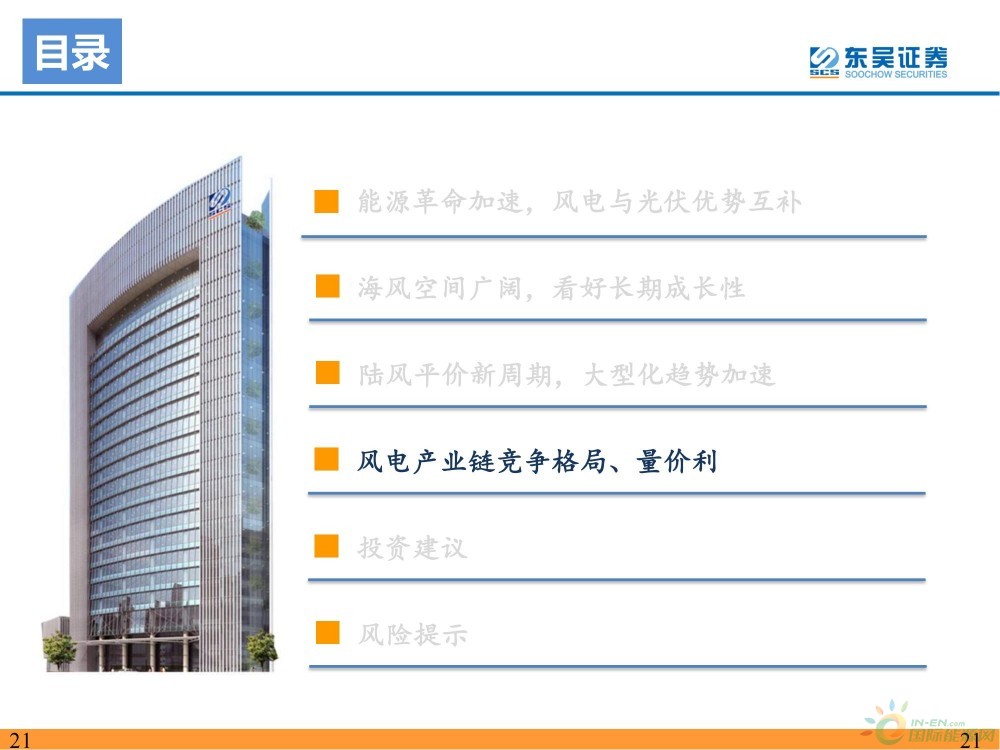 目录

SCS 东吴证券 SOOCHOW SECURITIES

能源革命加速，风电与光伏优势互补

海风空间广阔，看好长期成长性

陆风平价新周期，大型化趋势加速

风电产业链竞争格局、量价利

投资建议

风险提示

21

IN-EN.com 国际能源网

21